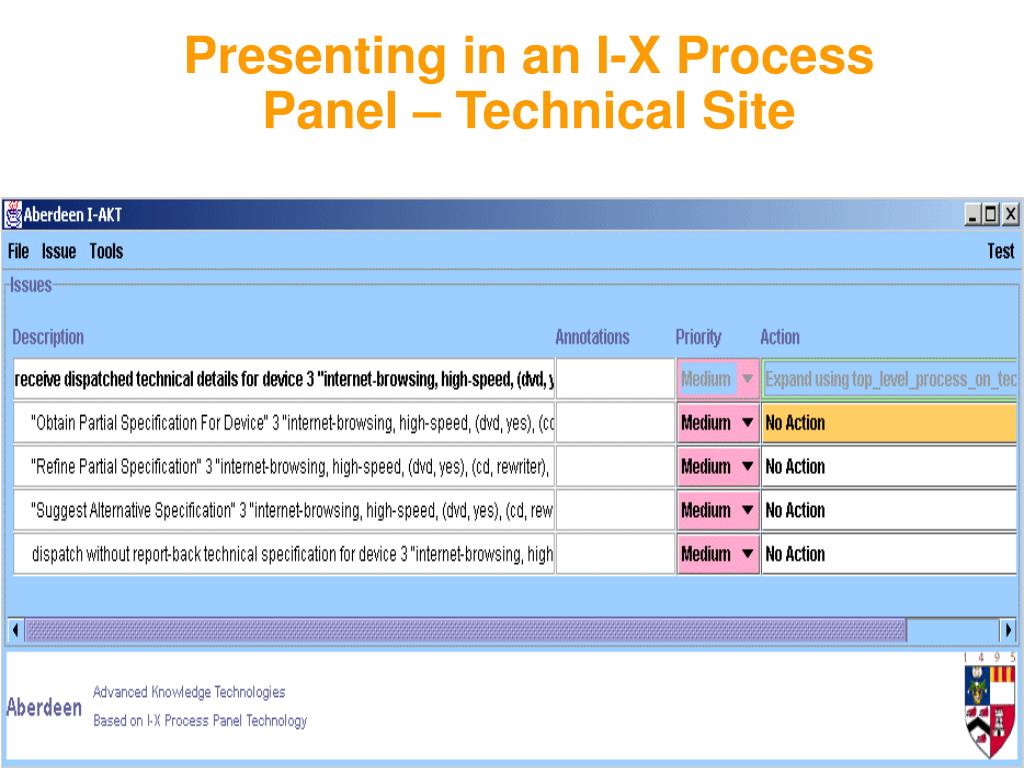 Presenting in an I-X Process Panel – Technical Site

Aberdeen I-AKT

File Issue Tools Test

Issues

| Description | Annotations | Priority | Action |
|---|---|---|---|
| receive dispatched technical details for device 3 "internet-browsing, high-speed, (dvd, y | | Medium | Expand using top_level_process_on_tec |
| "Obtain Partial Specification For Device" 3 "internet-browsing, high-speed, (dvd, yes), (cc | | Medium | No Action |
| "Refine Partial Specification" 3 "internet-browsing, high-speed, (dvd, yes), (cd, rewriter), | | Medium | No Action |
| "Suggest Alternative Specification" 3 "internet-browsing, high-speed, (dvd, yes), (cd, rew | | Medium | No Action |
| dispatch without report-back technical specification for device 3 "internet-browsing, high | | Medium | No Action |

Aberdeen Advanced Knowledge Technologies
Based on I-X Process Panel Technology

1 4 9 5